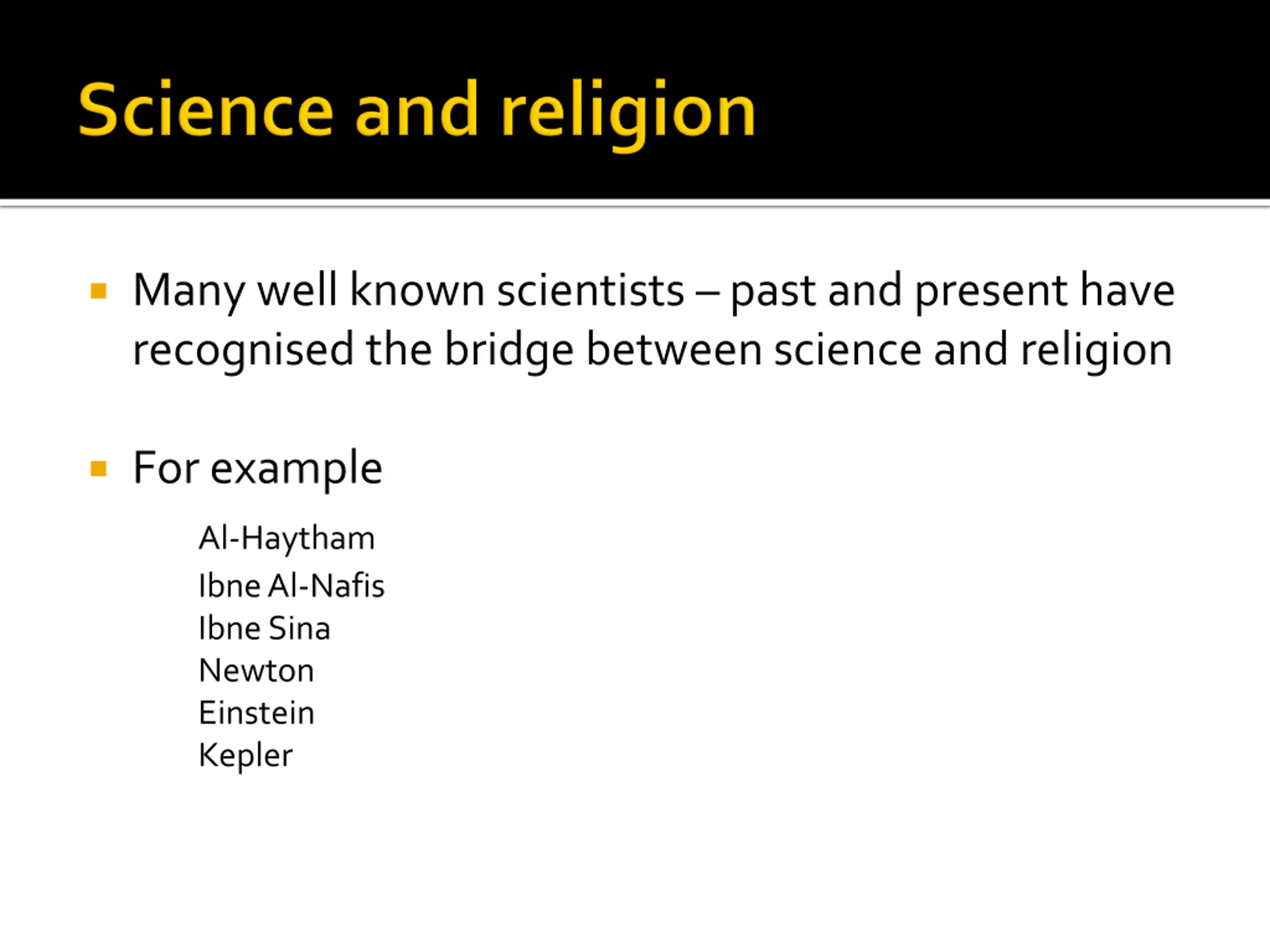 Science and religion

Many well known scientists – past and present have recognised the bridge between science and religion

For example

Al-Haytham
Ibne Al-Nafis
Ibne Sina
Newton
Einstein
Kepler